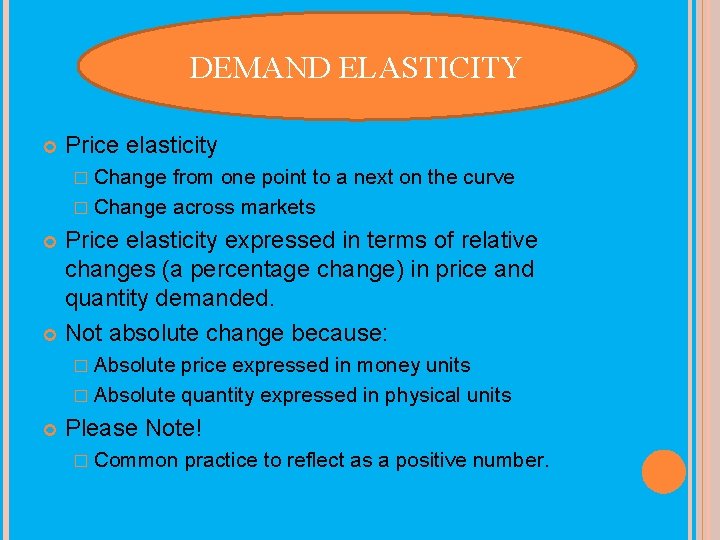 DEMAND ELASTICITY

Price elasticity

Change from one point to a next on the curve

Change across markets

Price elasticity expressed in terms of relative changes (a percentage change) in price and quantity demanded.

Not absolute change because:

Absolute price expressed in money units

Absolute quantity expressed in physical units

Please Note!

Common practice to reflect as a positive number.